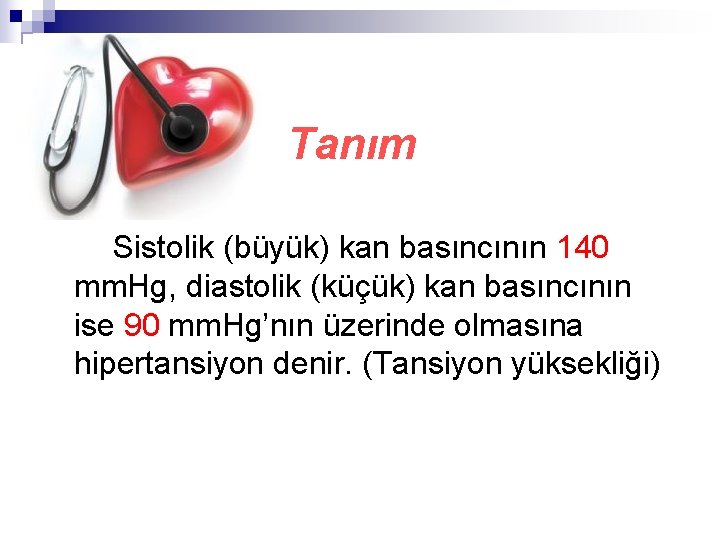 Tanım

Sistolik (büyük) kan basıncının 140 mmHg, diastolik (küçük) kan basıncının ise 90 mmHg'nın üzerinde olmasına hipertansiyon denir. (Tansiyon yüksekliği)